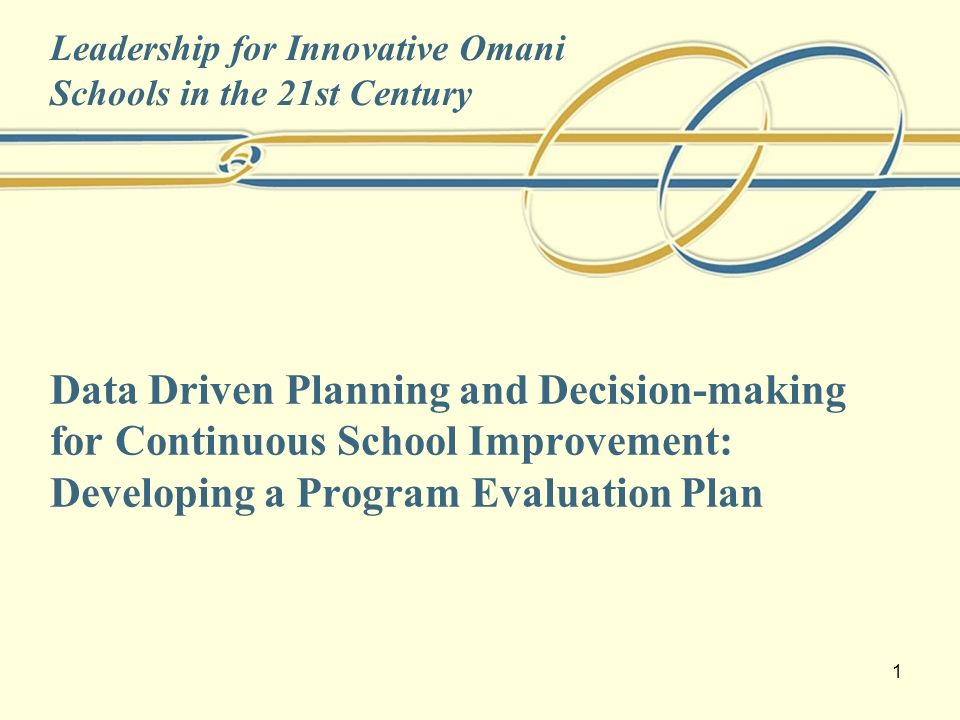 Leadership for Innovative Omani Schools in the 21st Century

Data Driven Planning and Decision-making for Continuous School Improvement: Developing a Program Evaluation Plan

1